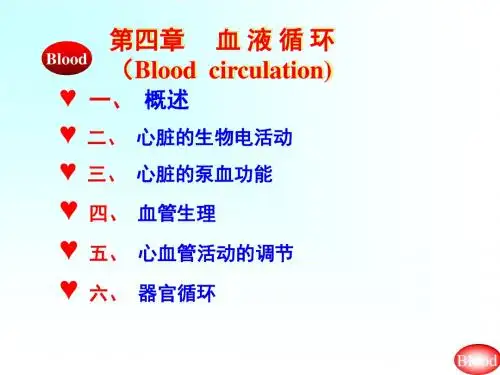 Blood

第四章 血 液 循 环
（Blood circulation)

♥ 一、 概述

♥ 二、 心脏的生物电活动

♥ 三、 心脏的泵血功能

♥ 四、 血管生理

♥ 五、 心血管活动的调节

♥ 六、 器官循环

Blood